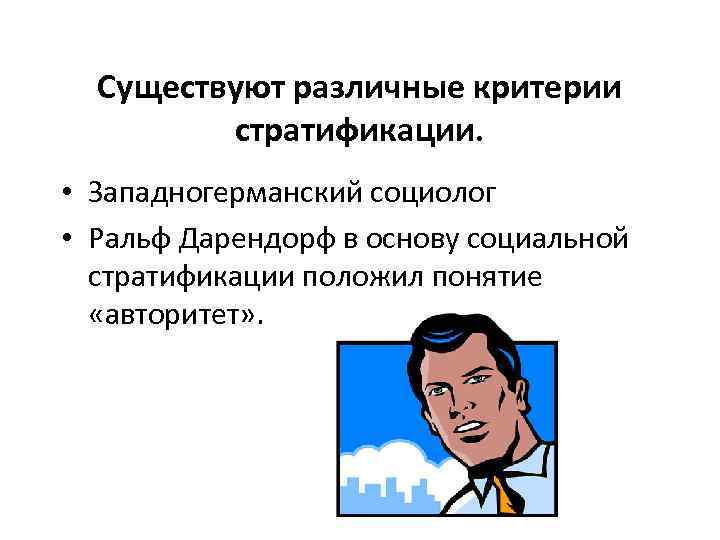 Существуют различные критерии стратификации.

• Западногерманский социолог
• Ральф Дарендорф в основу социальной стратификации положил понятие «авторитет».